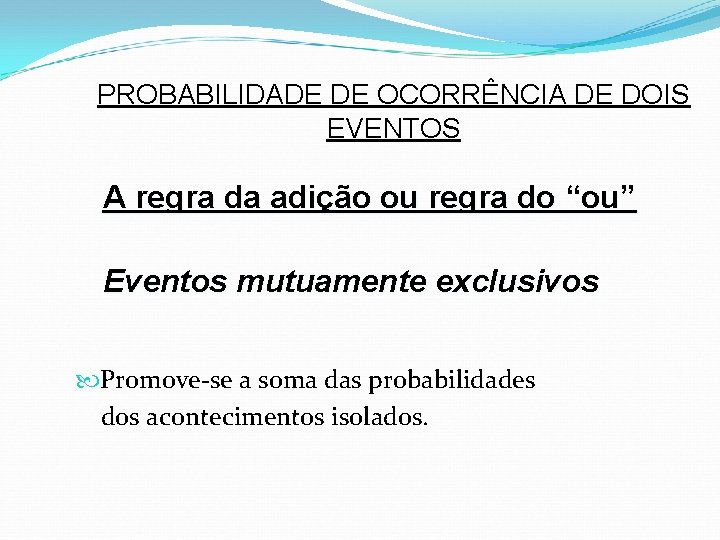 PROBABILIDADE DE OCORRÊNCIA DE DOIS EVENTOS

A regra da adição ou regra do “ou”

Eventos mutuamente exclusivos

Promove-se a soma das probabilidades dos acontecimentos isolados.